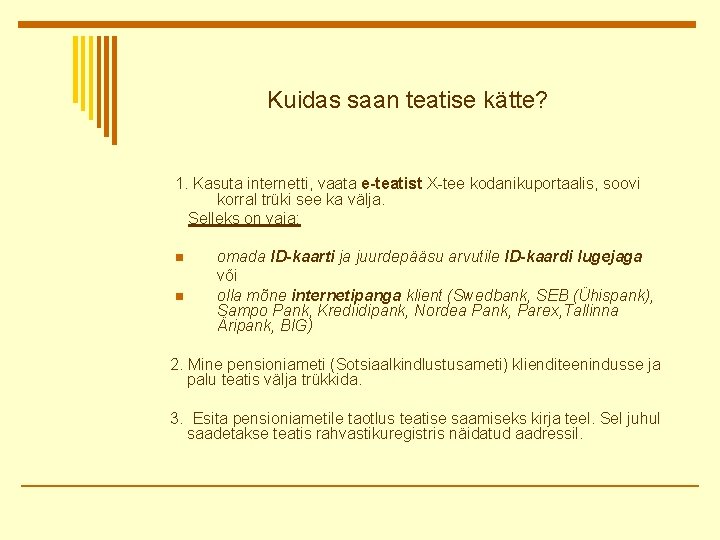 Kuidas saan teatise kätte?

1. Kasuta internetti, vaata e-teatist X-tee kodanikuportaalis, soovi korral trüki see ka välja.
Selleks on vaja:

omada ID-kaarti ja juurdepääsu arvutile ID-kaardi lugejaga või

olla mõne internetipanga klient (Swedbank, SEB (Ühispank), Sampo Pank, Krediidipank, Nordea Pank, Parex,Tallinna Äripank, BIG)

2. Mine pensioniameti (Sotsiaalkindlustusameti) klienditeenindusse ja palu teatis välja trükkida.

3. Esita pensioniametile taotlus teatise saamiseks kirja teel. Sel juhul saadetakse teatis rahvastikuregistris näidatud aadressil.